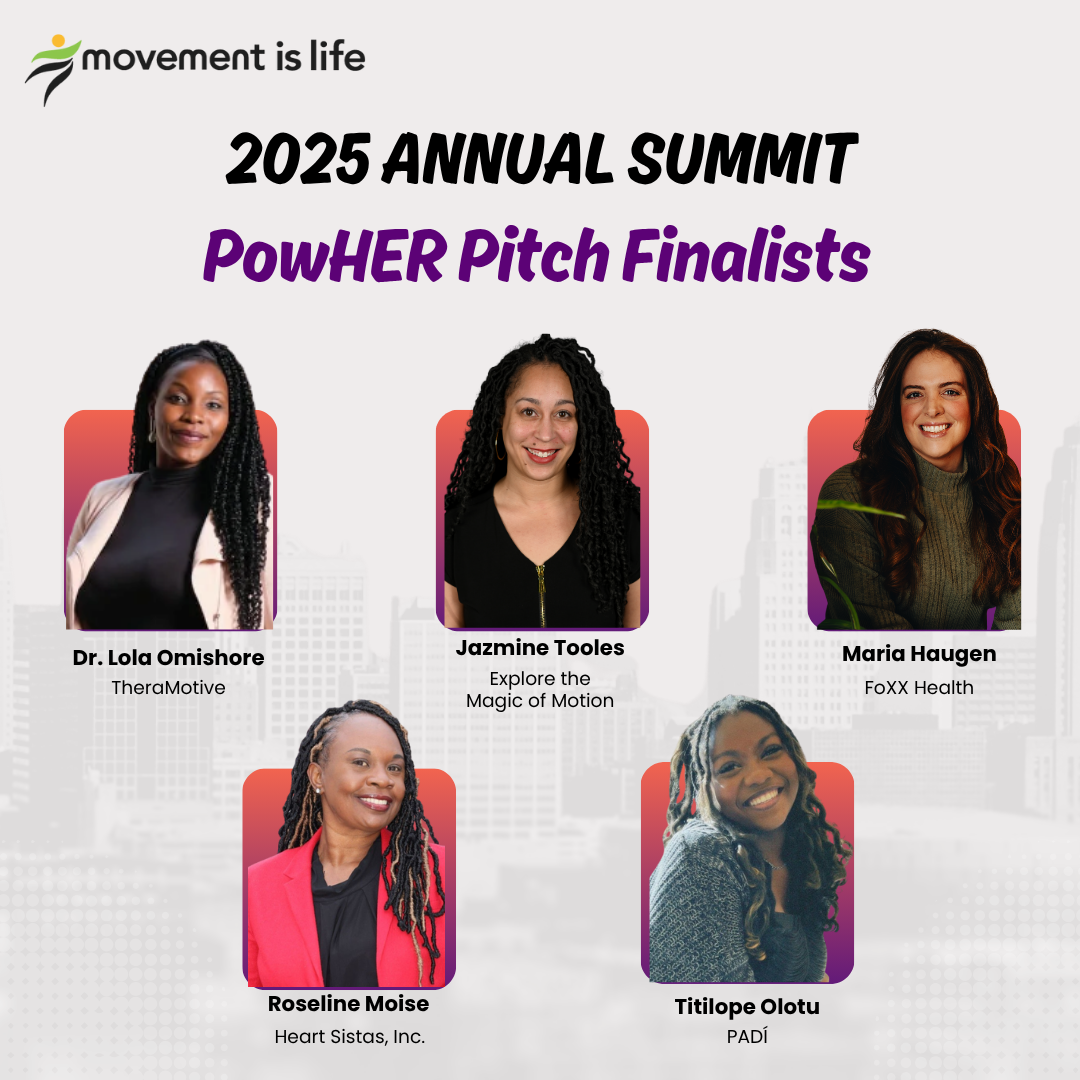 movement is life

2025 ANNUAL SUMMIT

PowHER Pitch Finalists

Dr. Lola Omishore
TheraMotive

Jazmine Tooles
Explore the Magic of Motion

Maria Haugen
FoXX Health

Roseline Moise
Heart Sistas, Inc.

Titilope Olotu
PADÍ